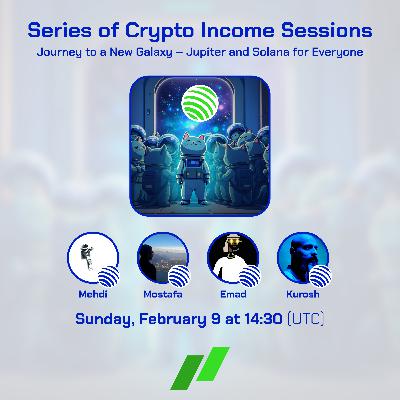 Series of Crypto Income Sessions
Journey to a New Galaxy – Jupiter and Solana for Everyone

Mehdi
Mostafa
Emad
Kurosh

Sunday, February 9 at 14:30 (UTC)